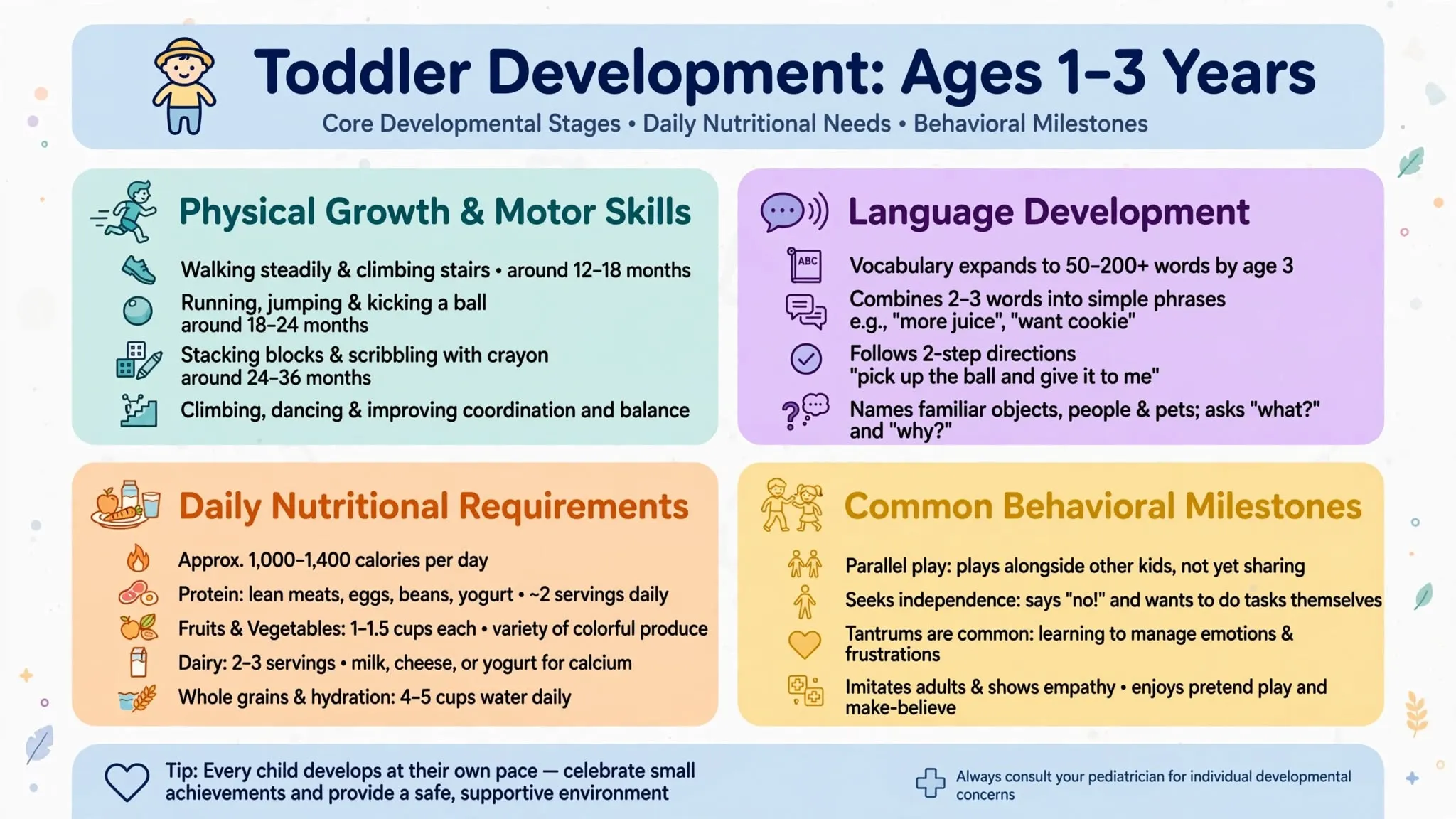 Toddler Development: Ages 1–3 Years

Core Developmental Stages • Daily Nutritional Needs • Behavioral Milestones

Physical Growth & Motor Skills

Walking steadily & climbing stairs • around 12–18 months

Running, jumping & kicking a ball around 18–24 months

Stacking blocks & scribbling with crayon around 24–36 months

Climbing, dancing & improving coordination and balance

Language Development

ABC

Vocabulary expands to 50–200+ words by age 3

Combines 2–3 words into simple phrases e.g., "more juice", "want cookie"

Follows 2-step directions "pick up the ball and give it to me"

Names familiar objects, people & pets; asks "what?" and "why?"

Daily Nutritional Requirements

Approx. 1,000–1,400 calories per day

Protein: lean meats, eggs, beans, yogurt • ~2 servings daily

Fruits & Vegetables: 1–1.5 cups each • variety of colorful produce

Dairy: 2–3 servings • milk, cheese, or yogurt for calcium

Whole grains & hydration: 4–5 cups water daily

Common Behavioral Milestones

Parallel play: plays alongside other kids, not yet sharing

Seeks independence: says "no!" and wants to do tasks themselves

Tantrums are common: learning to manage emotions & frustrations

Imitates adults & shows empathy • enjoys pretend play and make-believe

Tip: Every child develops at their own pace — celebrate small achievements and provide a safe, supportive environment

Always consult your pediatrician for individual developmental concerns